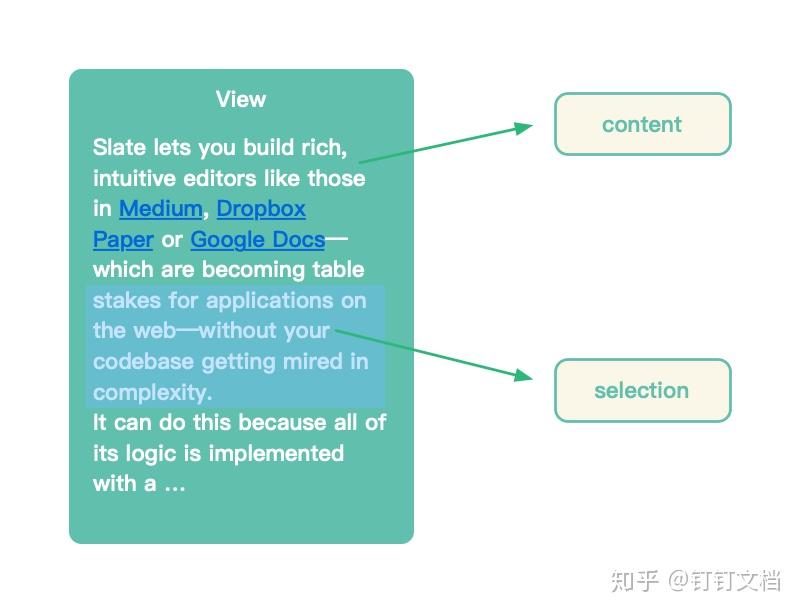 View

Slate lets you build rich, intuitive editors like those in Medium, Dropbox Paper or Google Docs—which are becoming table stakes for applications on the web—without your codebase getting mired in complexity.
It can do this because all of its logic is implemented with a ...

content

selection

知乎 @钉钉文档